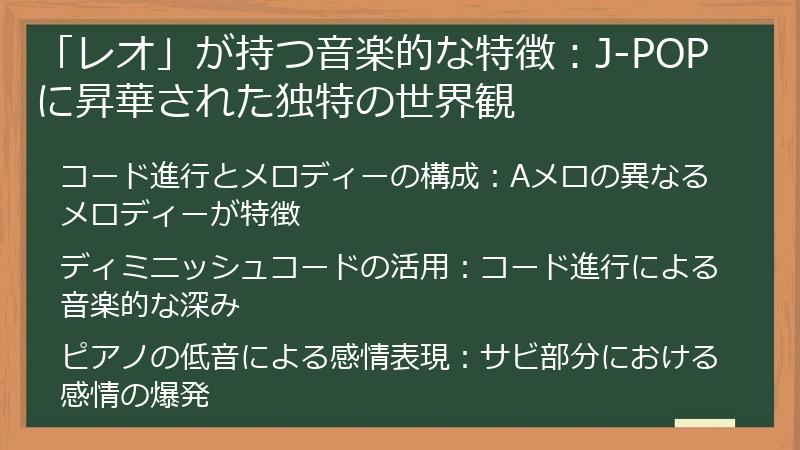 「レオ」が持つ音楽的な特徴：J-POPに昇華された独特の世界観

コード進行とメロディーの構成：Aメロの異なるメロディーが特徴

ディミニッシュコードの活用：コード進行による音楽的な深み

ピアノの低音による感情表現：サビ部分における感情の爆発